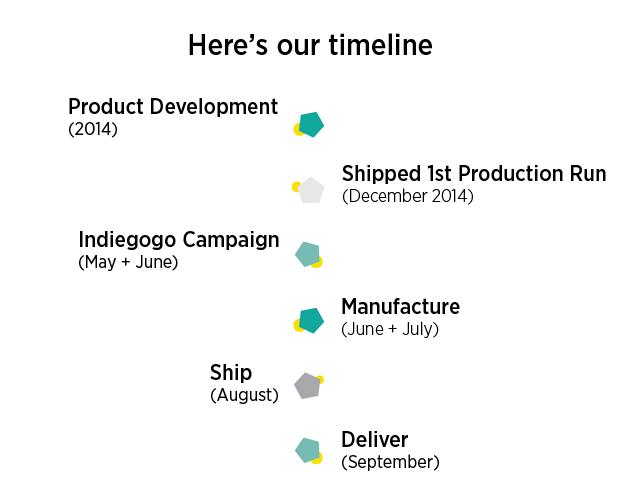 Here’s our timeline

Product Development
(2014)

Shipped 1st Production Run
(December 2014)

Indiegogo Campaign
(May + June)

Manufacture
(June + July)

Ship
(August)

Deliver
(September)